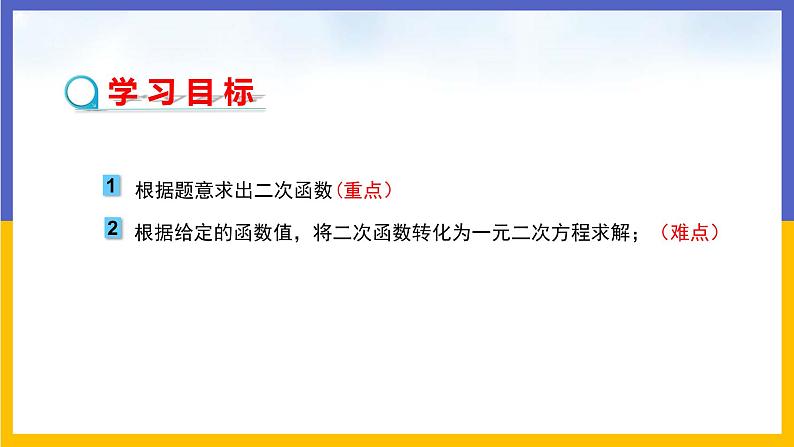 学习目标

1 根据题意求出二次函数（重点）

2 根据给定的函数值，将二次函数转化为一元二次方程求解；（难点）